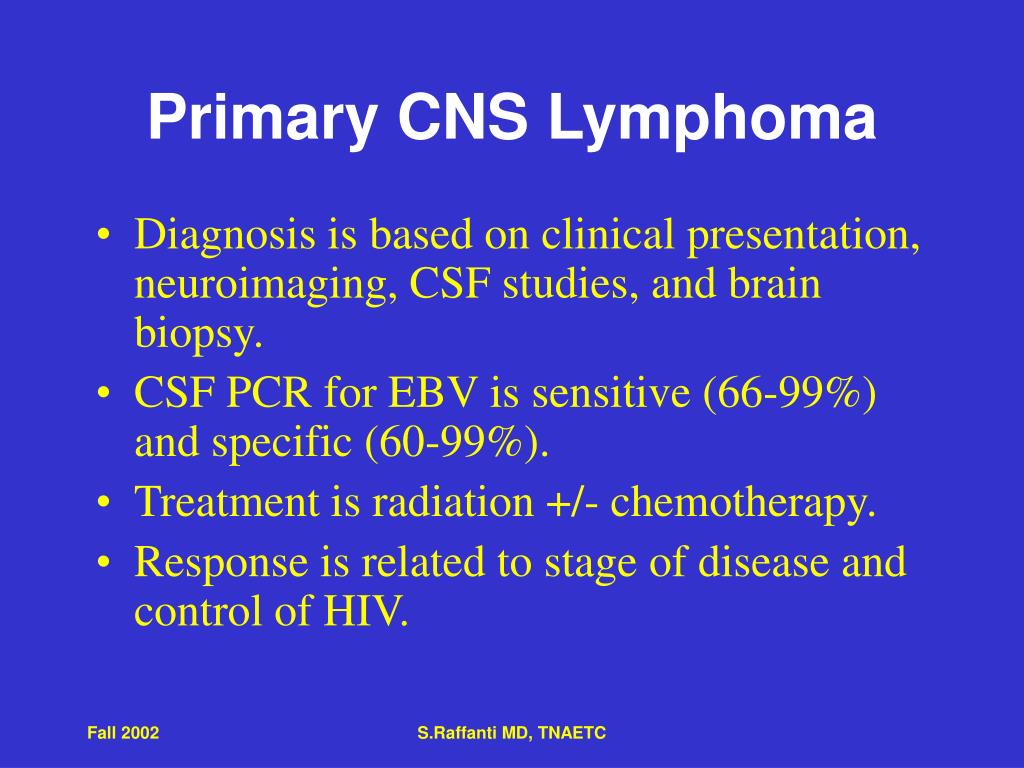 Primary CNS Lymphoma

• Diagnosis is based on clinical presentation, neuroimaging, CSF studies, and brain biopsy.
• CSF PCR for EBV is sensitive (66-99%) and specific (60-99%).
• Treatment is radiation +/- chemotherapy.
• Response is related to stage of disease and control of HIV.

Fall 2002

S.Raffanti MD, TNAETC